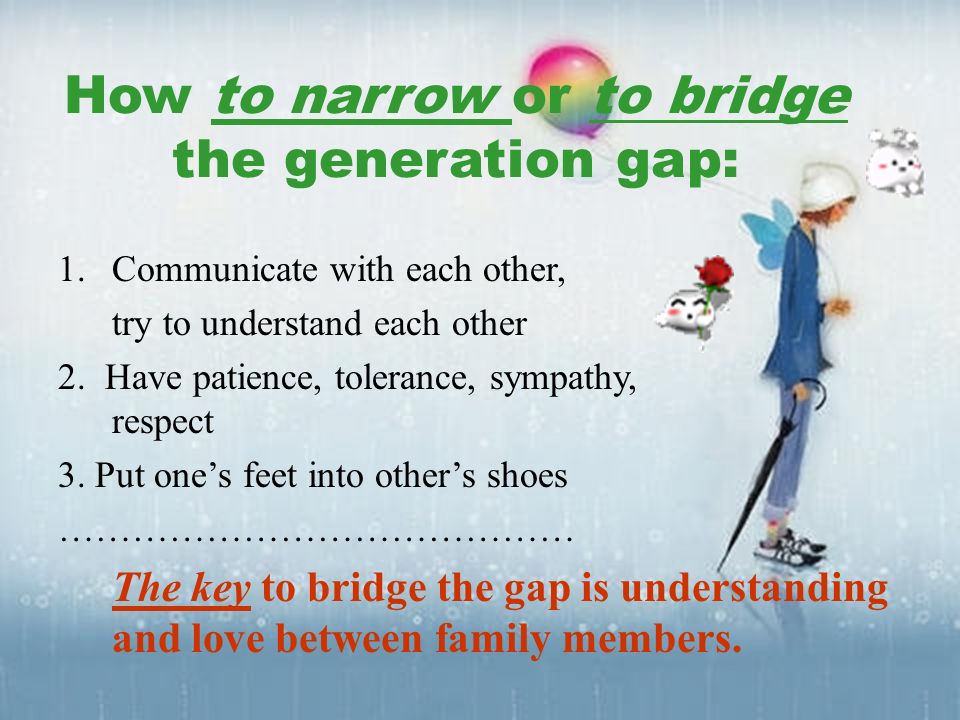 How to narrow or to bridge the generation gap:

1. Communicate with each other, try to understand each other

2. Have patience, tolerance, sympathy, respect

3. Put one's feet into other's shoes

……………………………………

The key to bridge the gap is understanding and love between family members.